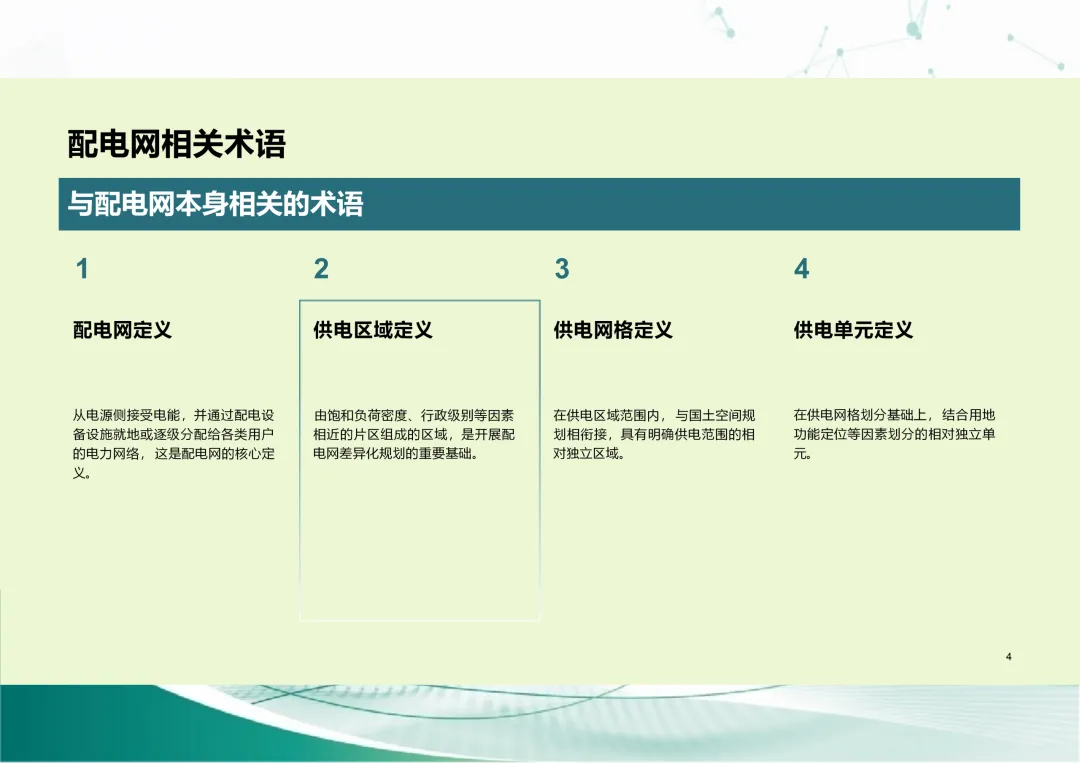 配电网相关术语

与配电网本身相关的术语

1

配电网定义

从电源侧接受电能，并通过配电设备设施就地或逐级分配给各类用户的电力网络，这是配电网的核心定义。

2

供电区域定义

由饱和负荷密度、行政级别等因素相近的片区组成的区域，是开展配电网差异化规划的重要基础。

3

供电网格定义

在供电区域范围内，与国土空间规划相衔接，具有明确供电范围的相对独立区域。

4

供电单元定义

在供电网格划分基础上，结合用地功能定位等因素划分的相对独立单元。

4